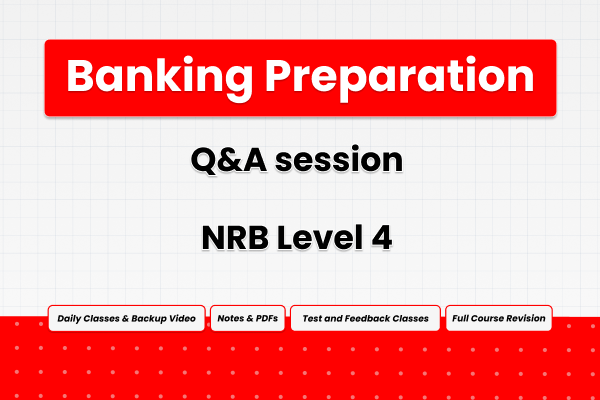 Banking Preparation

Q&A session

NRB Level 4

Daily Classes & Backup Video

Notes & PDFs

Test and Feedback Classes

Full Course Revision